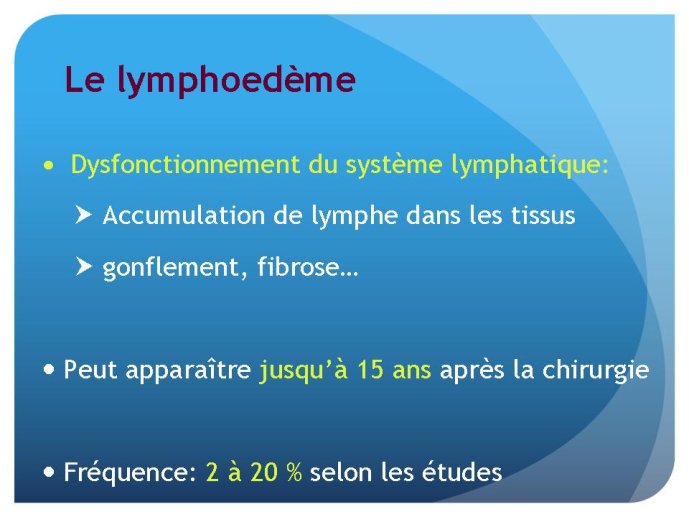 Le lymphoedème

• Dysfonctionnement du système lymphatique:

➤ Accumulation de lymphe dans les tissus

➤ gonflement, fibrose…

• Peut apparaître jusqu'à 15 ans après la chirurgie

• Fréquence: 2 à 20 % selon les études